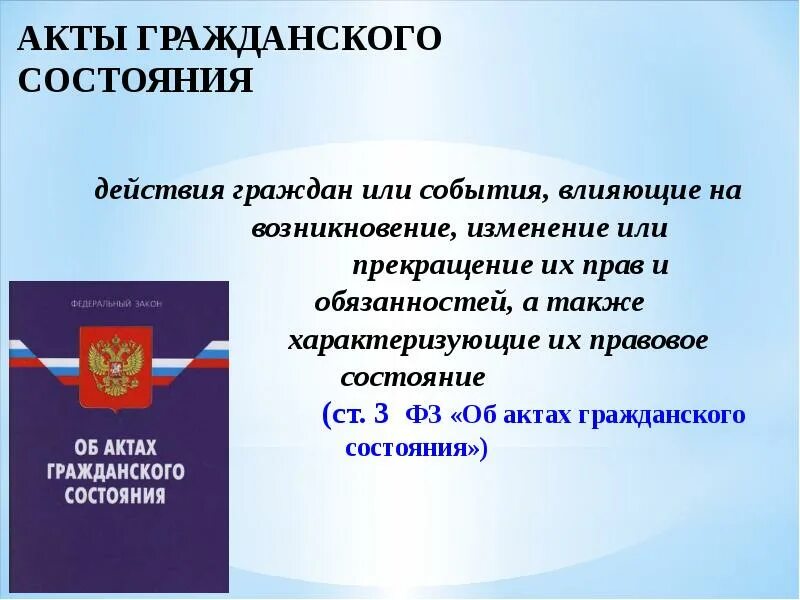 АКТЫ ГРАЖДАНСКОГО СОСТОЯНИЯ

действия граждан или события, влияющие на возникновение, изменение или прекращение их прав и обязанностей, а также характеризующие их правовое состояние (ст. 3 ФЗ «Об актах гражданского состояния»)

ФЕДЕРАЛЬНЫЙ ЗАКОН

ОБ АКТАХ ГРАЖДАНСКОГО СОСТОЯНИЯ